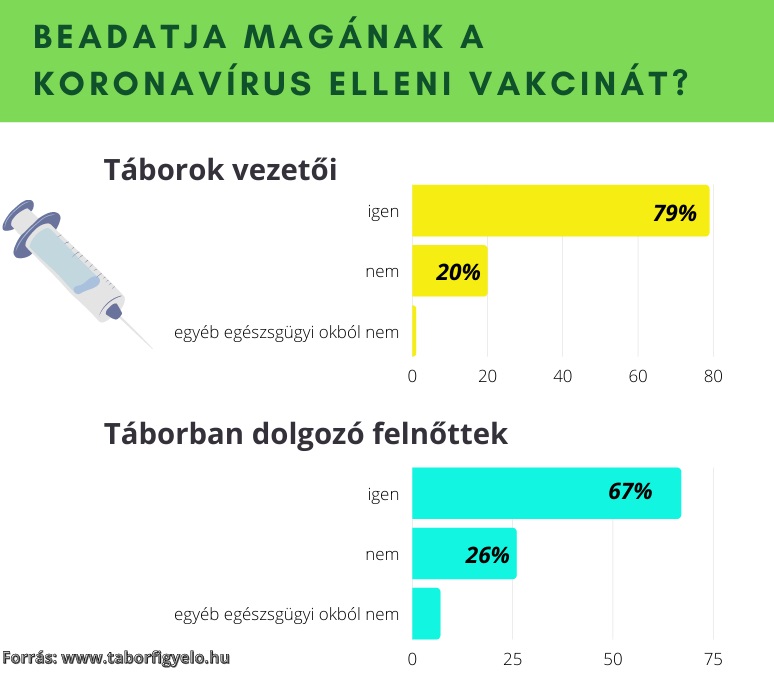 BEADATJA MAGÁNAK A KORONAVÍRUS ELLENI VAKCINÁT?

Táborok vezetői

igen
79%
nem
20%
egyéb egészsgügyi okból nem

0 20 40 60 80

Táborban dolgozó felnőttek

igen
67%
nem
26%
egyéb egészsgügyi okból nem

0 25 50 75

Forrás: www.taborfigyelo.hu